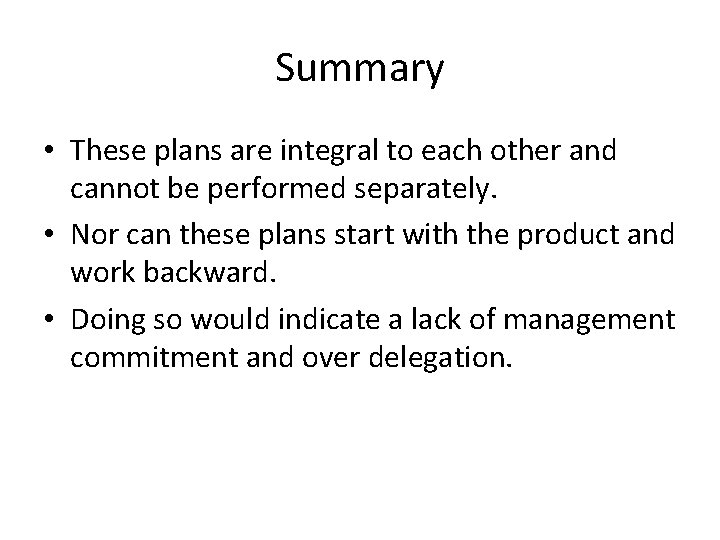 Summary

• These plans are integral to each other and cannot be performed separately.

• Nor can these plans start with the product and work backward.

• Doing so would indicate a lack of management commitment and over delegation.